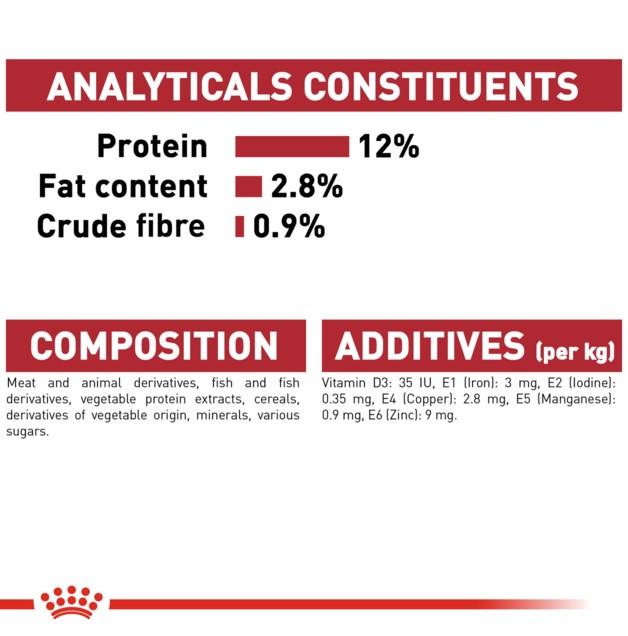 ANALYTICALS CONSTITUENTS

Protein 12%
Fat content 2.8%
Crude fibre 0.9%

COMPOSITION

Meat and animal derivatives, fish and fish derivatives, vegetable protein extracts, cereals, derivatives of vegetable origin, minerals, various sugars.

ADDITIVES (per kg)

Vitamin D3: 35 IU, E1 (Iron): 3 mg, E2 (Iodine): 0.35 mg, E4 (Copper): 2.8 mg, E5 (Manganese): 0.9 mg, E6 (Zinc): 9 mg.